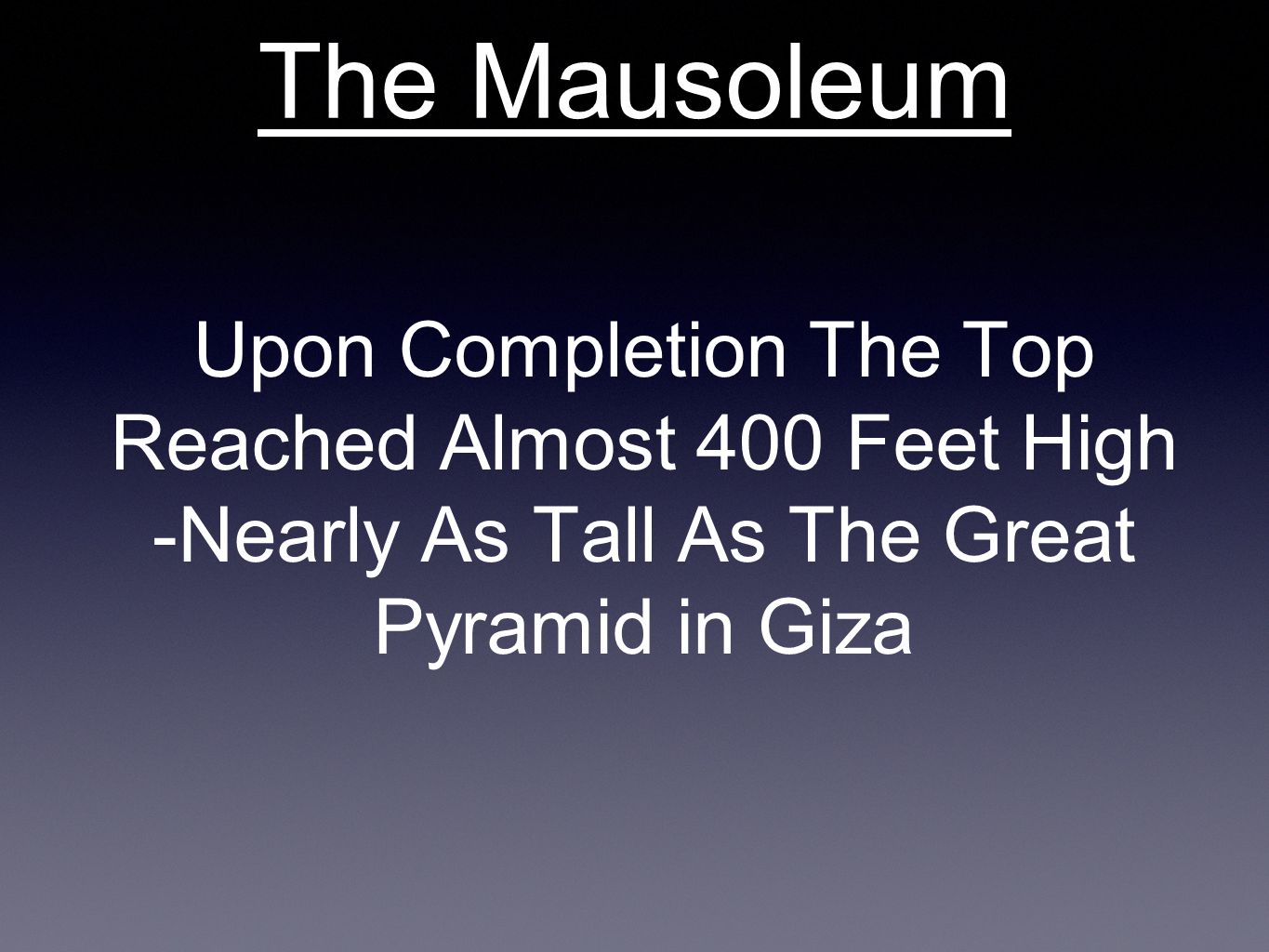 The Mausoleum

Upon Completion The Top Reached Almost 400 Feet High -Nearly As Tall As The Great Pyramid in Giza